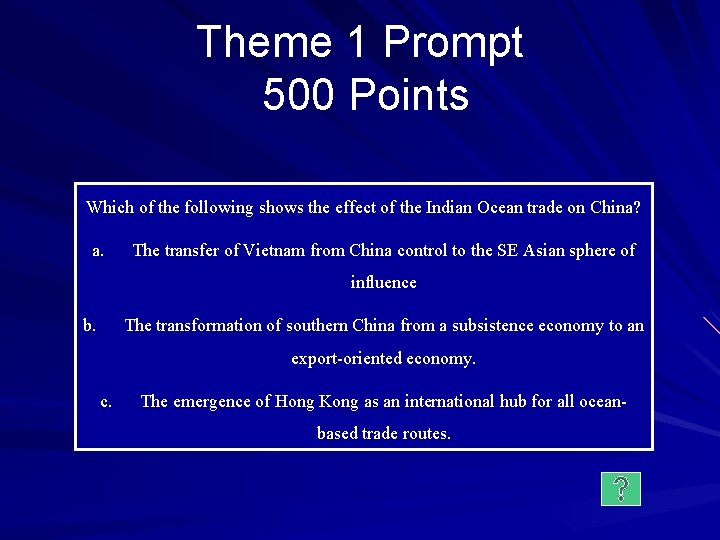 Theme 1 Prompt
500 Points

Which of the following shows the effect of the Indian Ocean trade on China?

a. The transfer of Vietnam from China control to the SE Asian sphere of influence

b. The transformation of southern China from a subsistence economy to an export-oriented economy.

c. The emergence of Hong Kong as an international hub for all ocean-based trade routes.

?